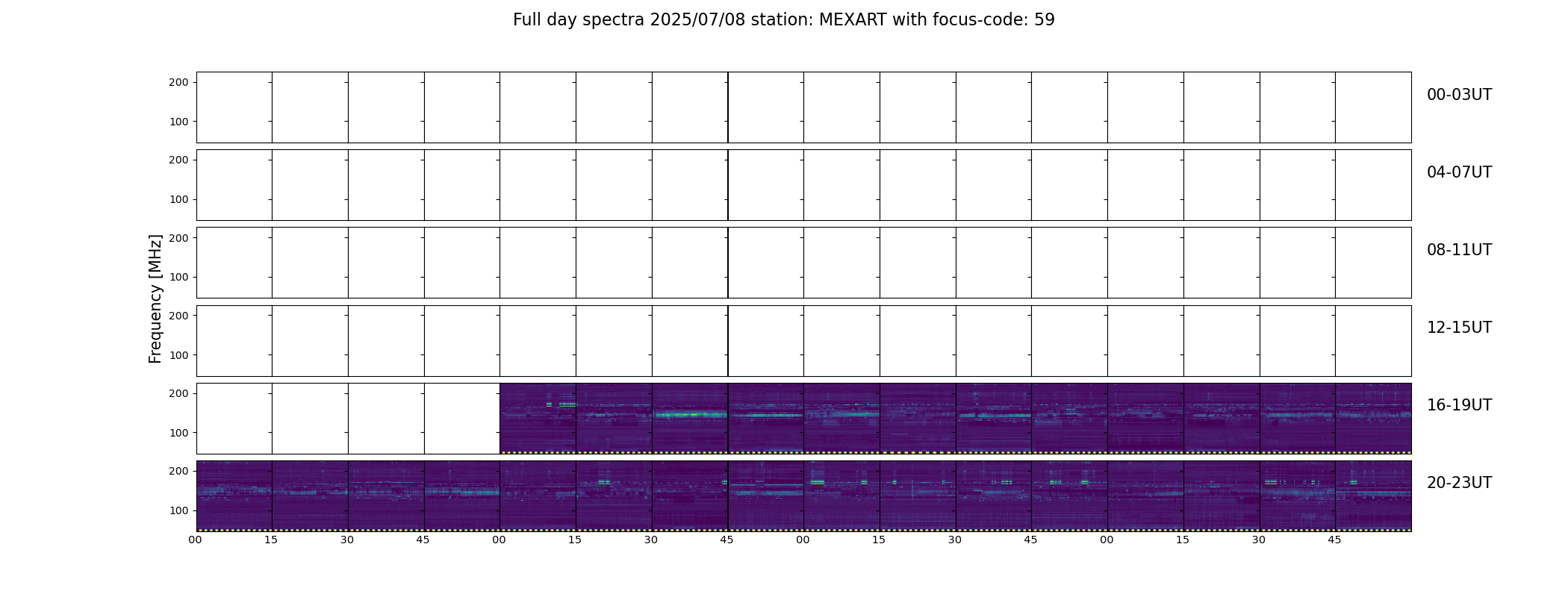 Full day spectra 2025/07/08 station: MEXART with focus-code: 59

Frequency [MHz]

200
100
00-03UT

200
100
04-07UT

200
100
08-11UT

200
100
12-15UT

200
100
16-19UT

200
100
20-23UT

00 15 30 45 00 15 30 45 00 15 30 45 00 15 30 45